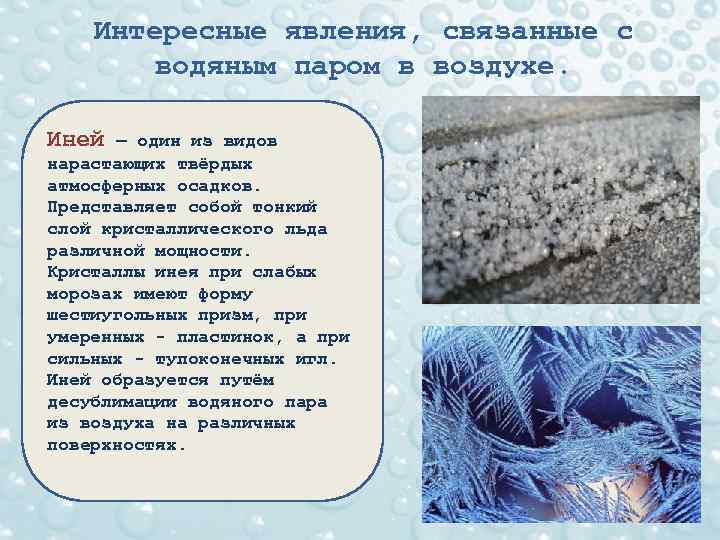 Интересные явления, связанные с водяным паром в воздухе.

Иней — один из видов нарастающих твёрдых атмосферных осадков. Представляет собой тонкий слой кристаллического льда различной мощности. Кристаллы инея при слабых морозах имеют форму шестиугольных призм, при умеренных - пластинок, а при сильных - тупоконечных игл. Иней образуется путём десублимации водяного пара из воздуха на различных поверхностях.